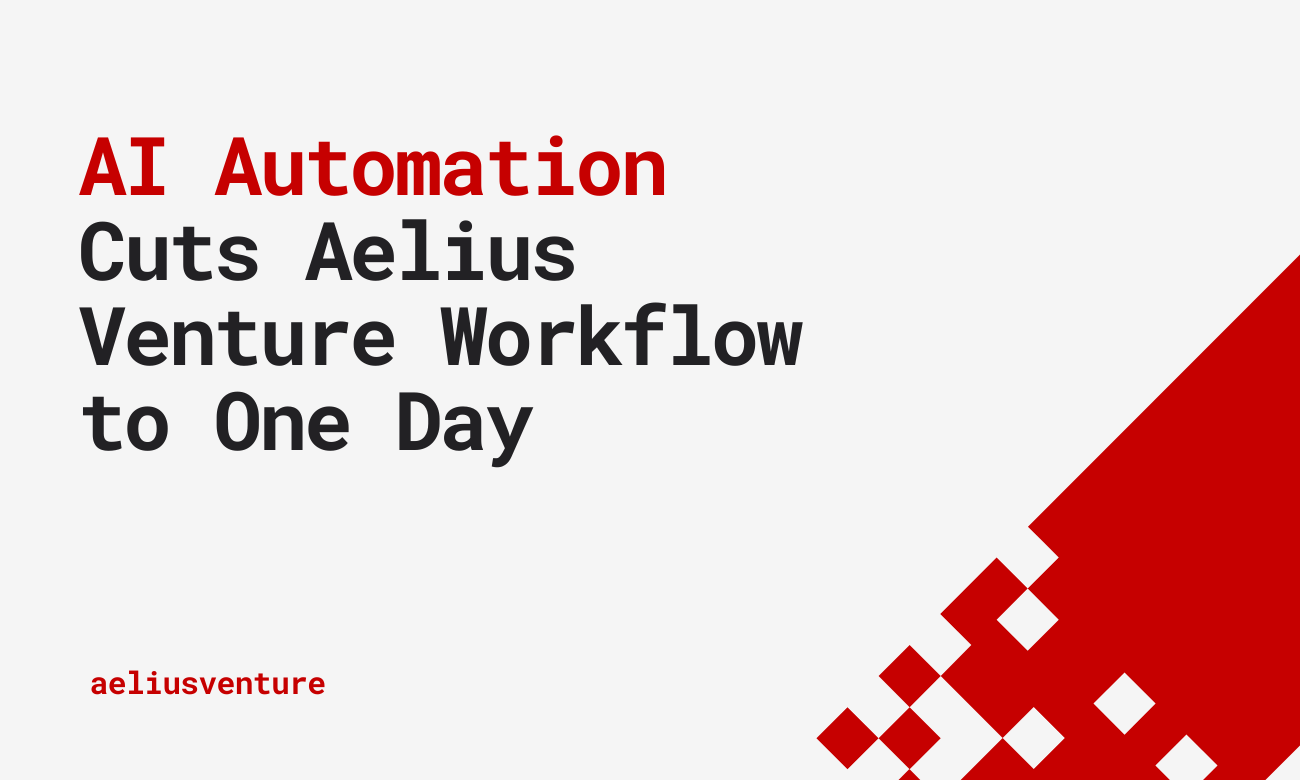 AI Automation
Cuts Aelius Venture Workflow to One Day

aeliusventure